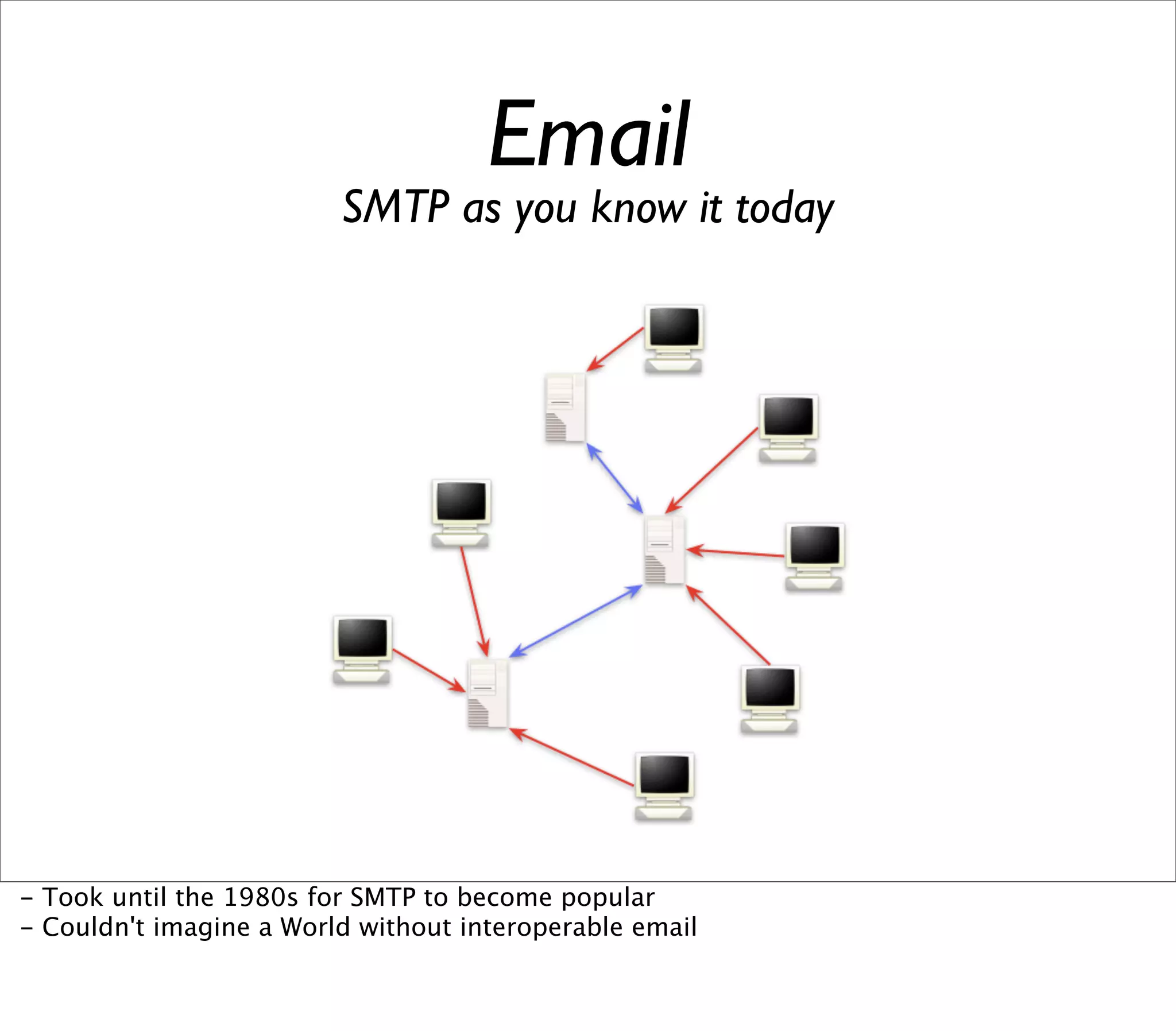 Email
SMTP as you know it today

- Took until the 1980s for SMTP to become popular
- Couldn't imagine a World without interoperable email